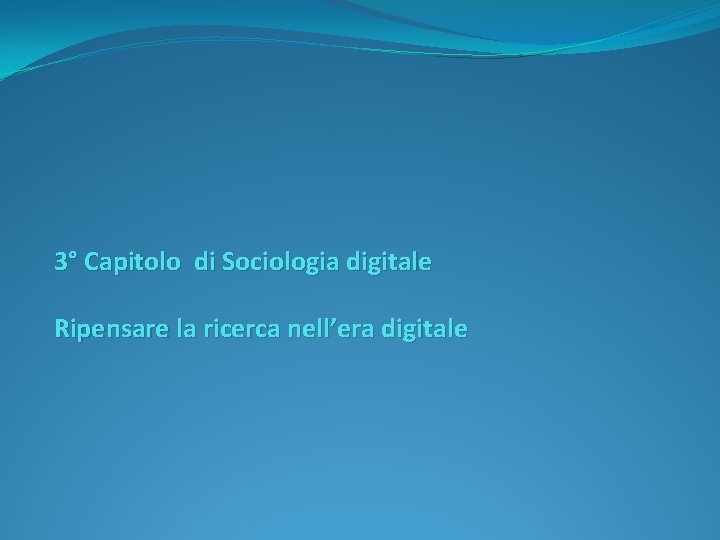 3° Capitolo  di Sociologia digitale

Ripensare la ricerca nell’era digitale